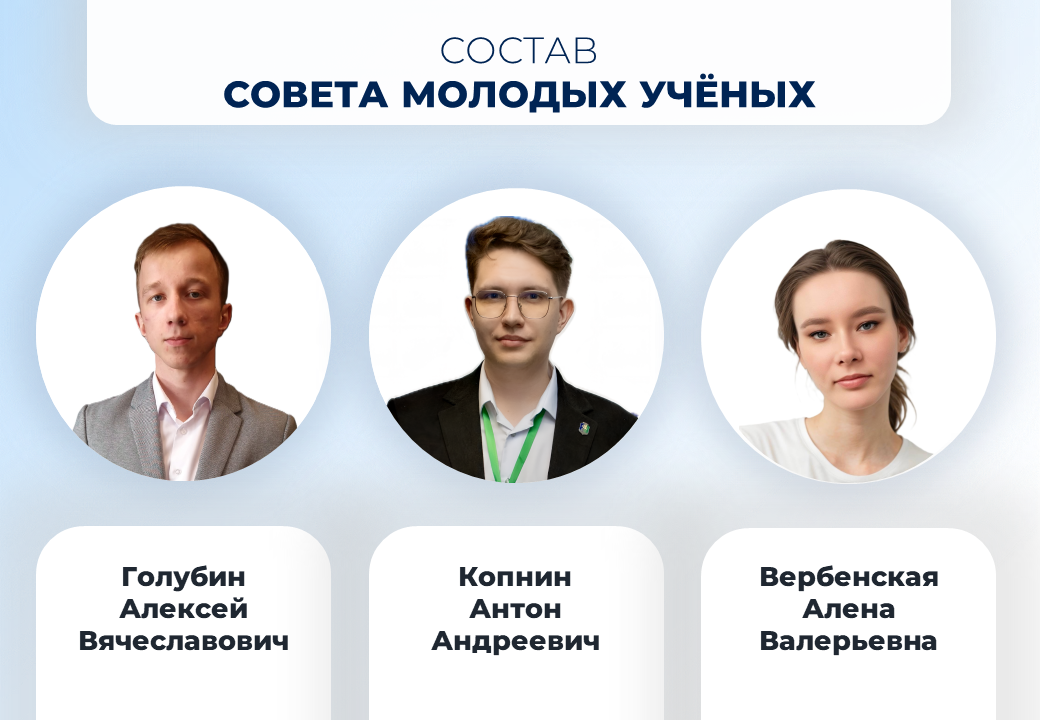 СОСТАВ
СОВЕТА МОЛОДЫХ УЧЁНЫХ

Голубин
Алексей
Вячеславович

Копнин
Антон
Андреевич

Вербенская
Алена
Валерьевна